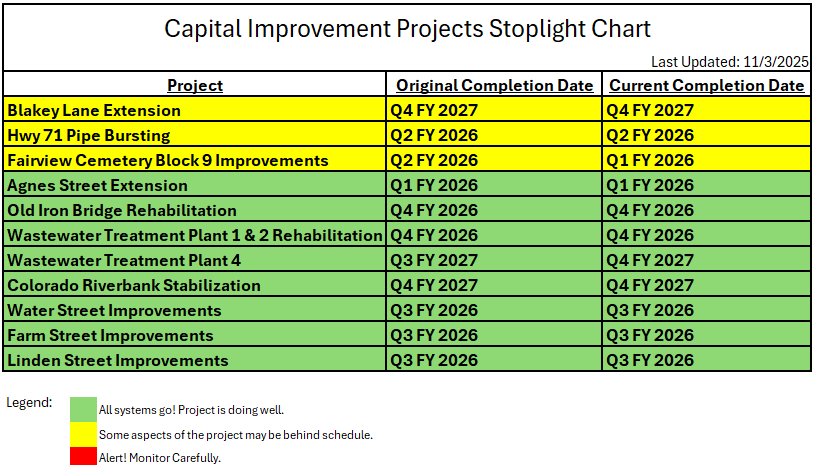 Capital Improvement Projects Stoplight Chart

Last Updated: 11/3/2025

| Project | Original Completion Date | Current Completion Date |
|---|---|---|
| Blakey Lane Extension | Q4 FY 2027 | Q4 FY 2027 |
| Hwy 71 Pipe Bursting | Q2 FY 2026 | Q2 FY 2026 |
| Fairview Cemetery Block 9 Improvements | Q2 FY 2026 | Q1 FY 2026 |
| Agnes Street Extension | Q1 FY 2026 | Q1 FY 2026 |
| Old Iron Bridge Rehabilitation | Q4 FY 2026 | Q4 FY 2026 |
| Wastewater Treatment Plant 1 & 2 Rehabilitation | Q4 FY 2026 | Q4 FY 2026 |
| Wastewater Treatment Plant 4 | Q3 FY 2027 | Q4 FY 2027 |
| Colorado Riverbank Stabilization | Q4 FY 2027 | Q4 FY 2027 |
| Water Street Improvements | Q3 FY 2026 | Q3 FY 2026 |
| Farm Street Improvements | Q3 FY 2026 | Q3 FY 2026 |
| Linden Street Improvements | Q3 FY 2026 | Q3 FY 2026 |

Legend:
All systems go! Project is doing well.
Some aspects of the project may be behind schedule.
Alert! Monitor Carefully.